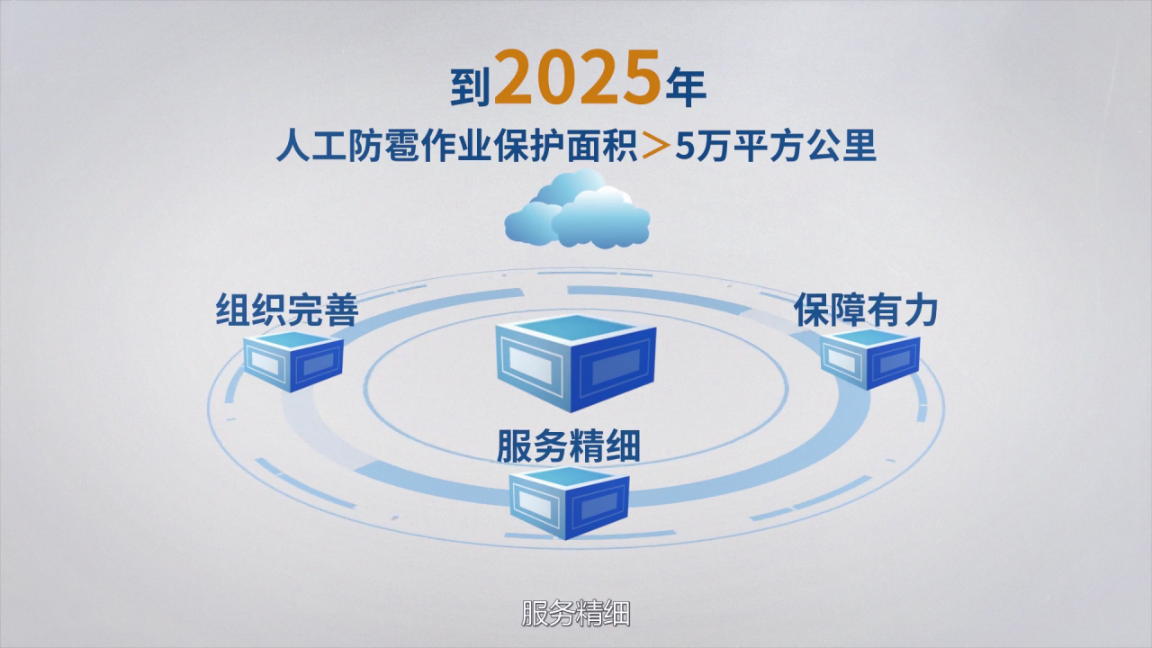 到2025年

人工防雹作业保护面积＞5万平方公里

组织完善

保障有力

服务精细

服务精细